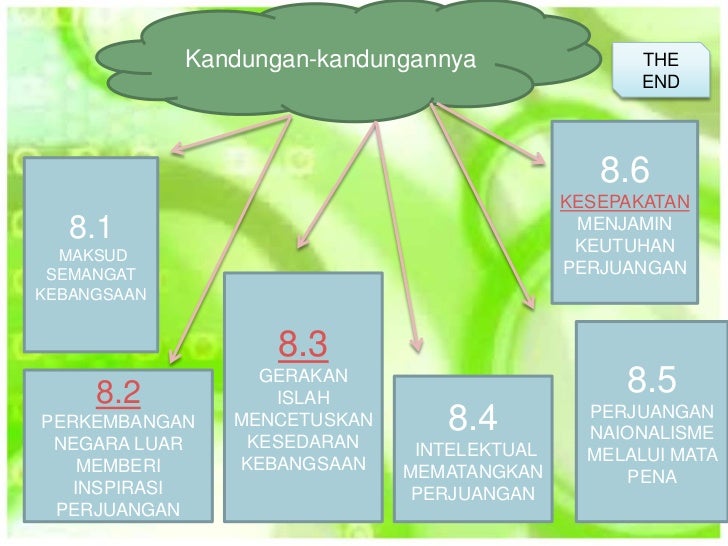 Kandungan-kandungannya

THE END

8.1
MAKSUD SEMANGAT KEBANGSAAN

8.2
PERKEMBANGAN NEGARA LUAR MEMBERI INSPIRASI PERJUANGAN

8.3
GERAKAN ISLAH MENCETUSKAN KESEDARAN KEBANGSAAN

8.4
INTELEKTUAL MEMATANGKAN PERJUANGAN

8.5
PERJUANGAN NAIONALISME MELALUI MATA PENA

8.6
KESEPAKATAN MENJAMIN KEUTUHAN PERJUANGAN